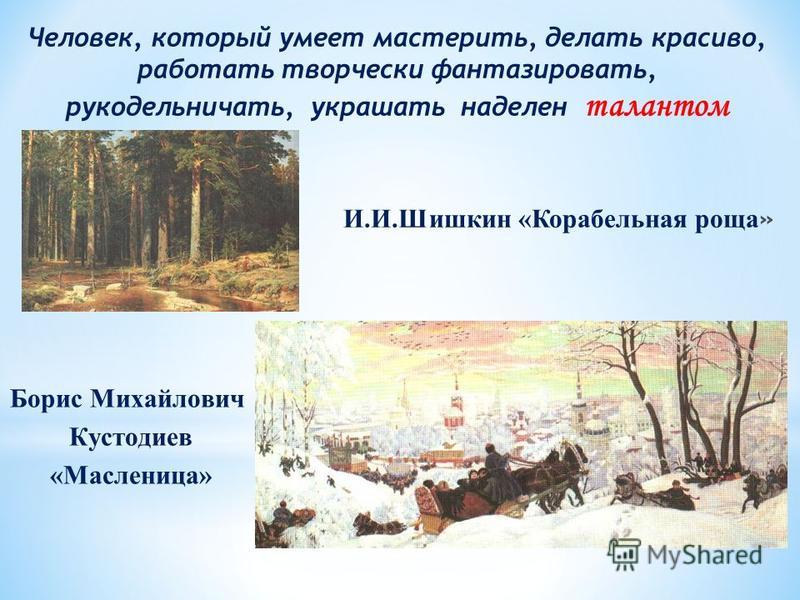 Человек, который умеет мастерить, делать красиво, работать творчески фантазировать, рукодельничать, украшать наделен талантом

И.И.Шишкин «Корабельная роща»

Борис Михайлович Кустодиев «Масленица»

MyShared